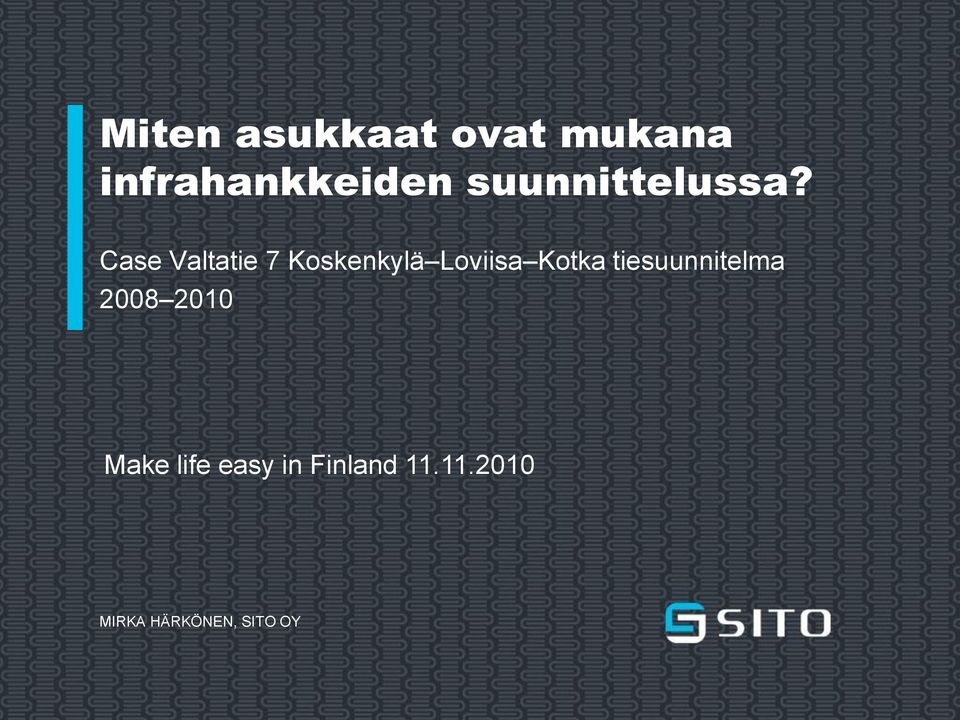 Miten asukkaat ovat mukana infrahankkeiden suunnittelussa?

Case Valtatie 7 Koskenkylä–Loviisa–Kotka tiesuunnitelma 2008–2010

Make life easy in Finland 11.11.2010

MIRKA HÄRKÖNEN, SITO OY

SITO